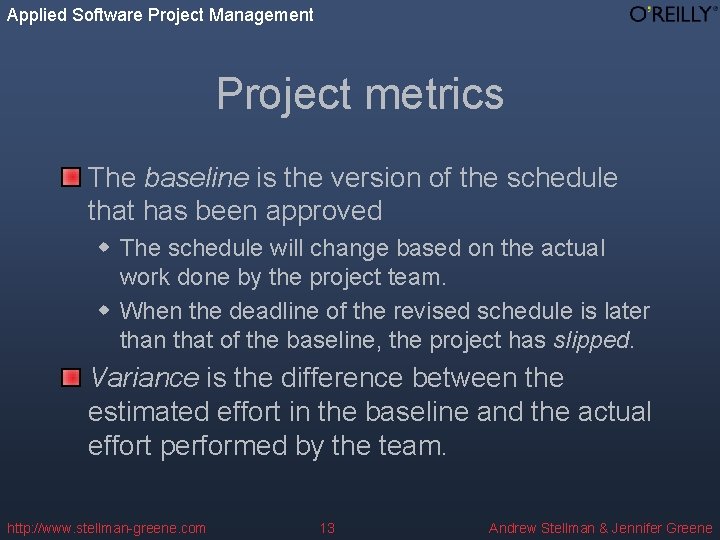 Applied Software Project Management

O'REILLY®

Project metrics

The baseline is the version of the schedule that has been approved

The schedule will change based on the actual work done by the project team.

When the deadline of the revised schedule is later than that of the baseline, the project has slipped.

Variance is the difference between the estimated effort in the baseline and the actual effort performed by the team.

http://www.stellman-greene.com 13 Andrew Stellman & Jennifer Greene